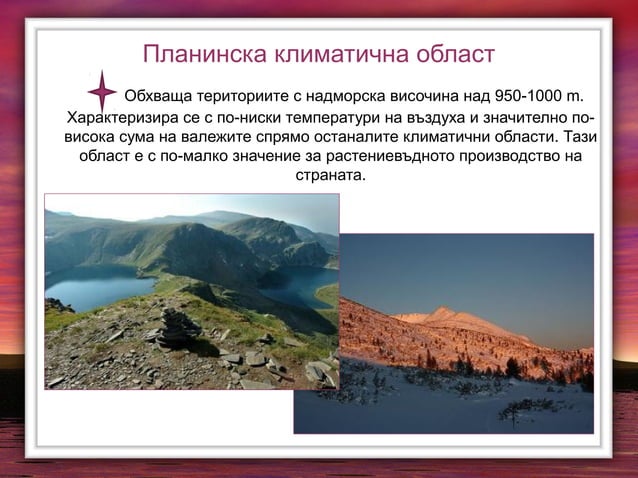 Планинска климатична област

Обхваща териториите с надморска височина над 950-1000 m. Характеризира се с по-ниски температури на въздуха и значително по-висока сума на валежите спрямо останалите климатични области. Тази област е с по-малко значение за растениевъдното производство на страната.